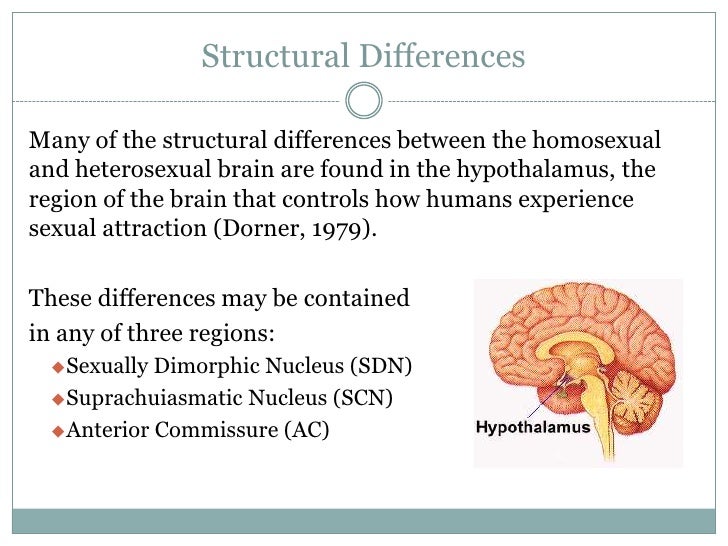 Structural Differences

Many of the structural differences between the homosexual and heterosexual brain are found in the hypothalamus, the region of the brain that controls how humans experience sexual attraction (Dorner, 1979).

These differences may be contained in any of three regions:
◆Sexually Dimorphic Nucleus (SDN)
◆Suprachuiasmatic Nucleus (SCN)
◆Anterior Commissure (AC)

Hypothalamus